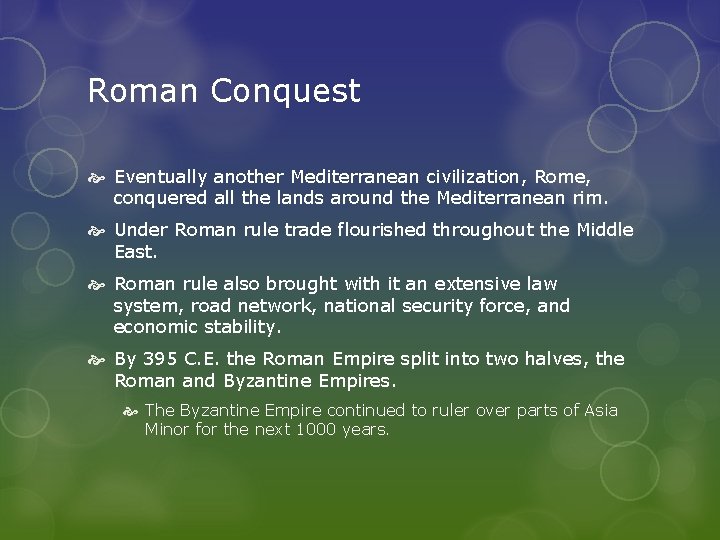 Roman Conquest

Eventually another Mediterranean civilization, Rome, conquered all the lands around the Mediterranean rim.

Under Roman rule trade flourished throughout the Middle East.

Roman rule also brought with it an extensive law system, road network, national security force, and economic stability.

By 395 C.E. the Roman Empire split into two halves, the Roman and Byzantine Empires.

The Byzantine Empire continued to ruler over parts of Asia Minor for the next 1000 years.